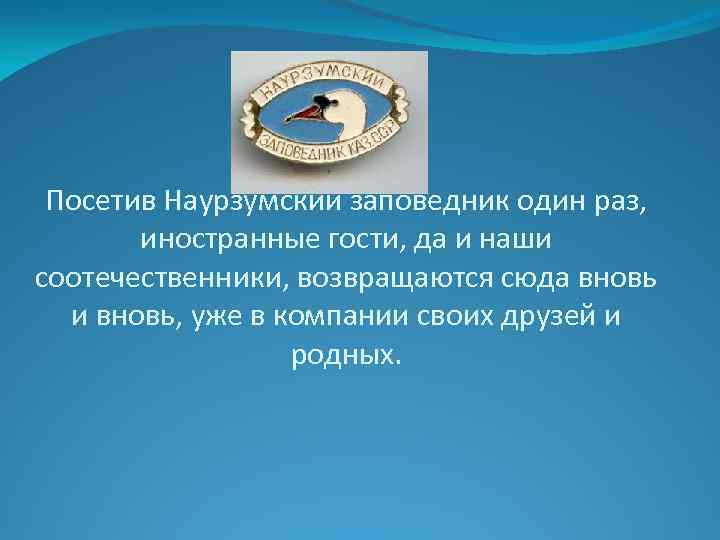 НАУРЗУМСКИЙ
ЗАПОВЕДНИК КАЗ.ССР

Посетив Наурзумский заповедник один раз, иностранные гости, да и наши соотечественники, возвращаются сюда вновь и вновь, уже в компании своих друзей и родных.